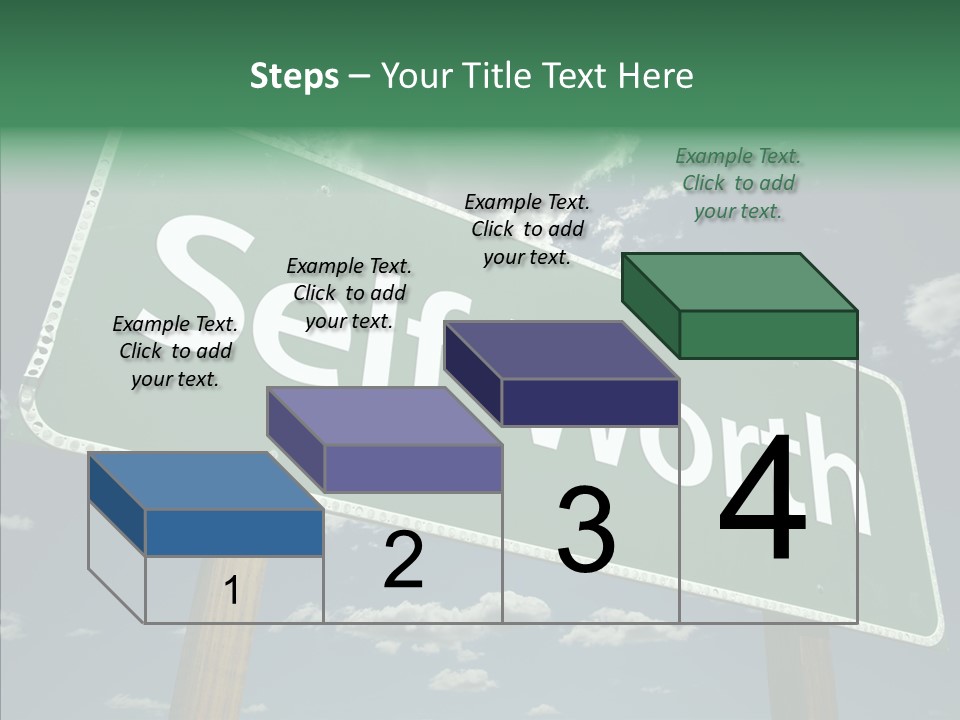 Steps – Your Title Text Here

Example Text. Click to add your text.

Example Text. Click to add your text.

Example Text. Click to add your text.

Example Text. Click to add your text.

Self Worth

1

2

3

4